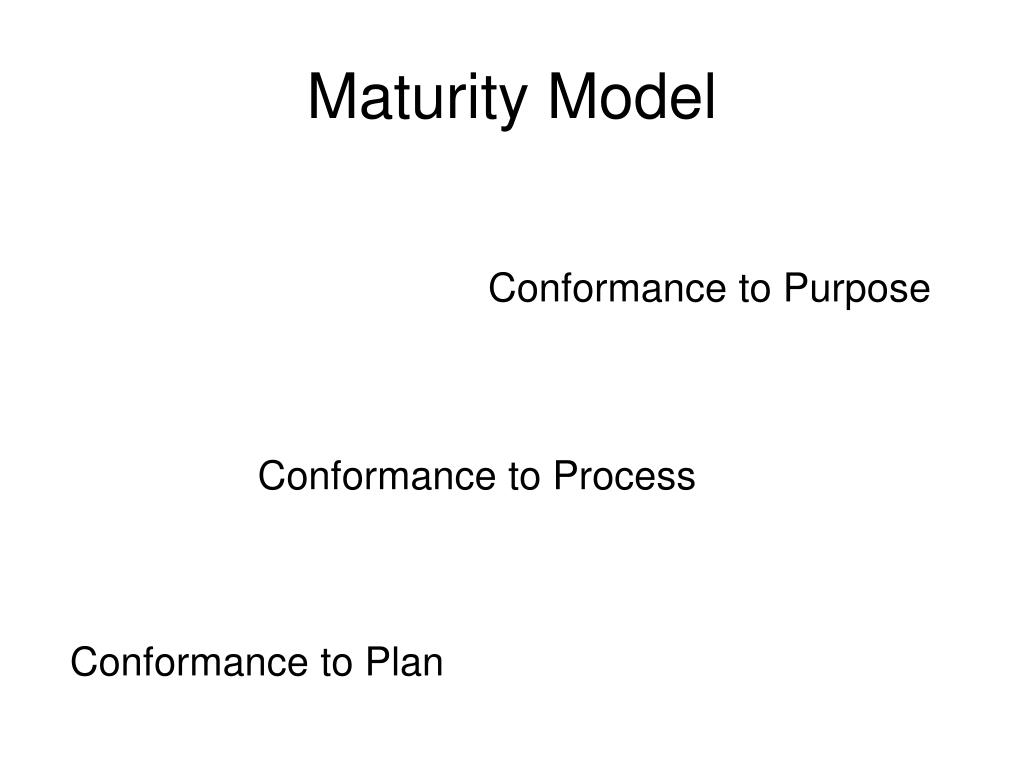 Maturity Model

Conformance to Purpose

Conformance to Process

Conformance to Plan